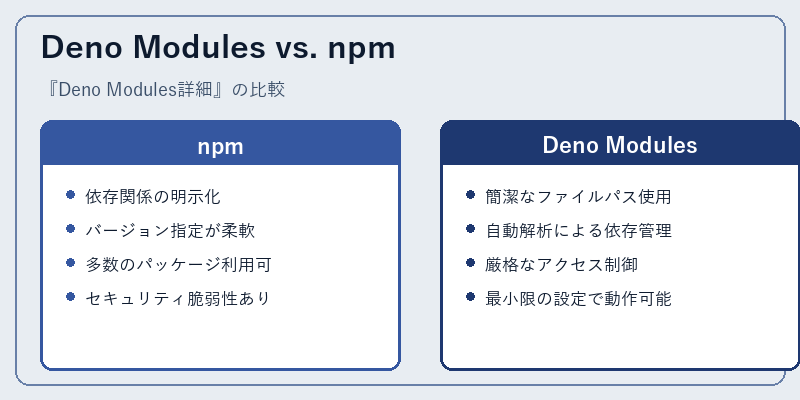 Deno Modules vs. npm

『Deno Modules詳細』の比較

npm

- 依存関係の明示化
- バージョン指定が柔軟
- 多数のパッケージ利用可
- セキュリティ脆弱性あり

Deno Modules

- 簡潔なファイルパス使用
- 自動解析による依存管理
- 厳格なアクセス制御
- 最小限の設定で動作可能